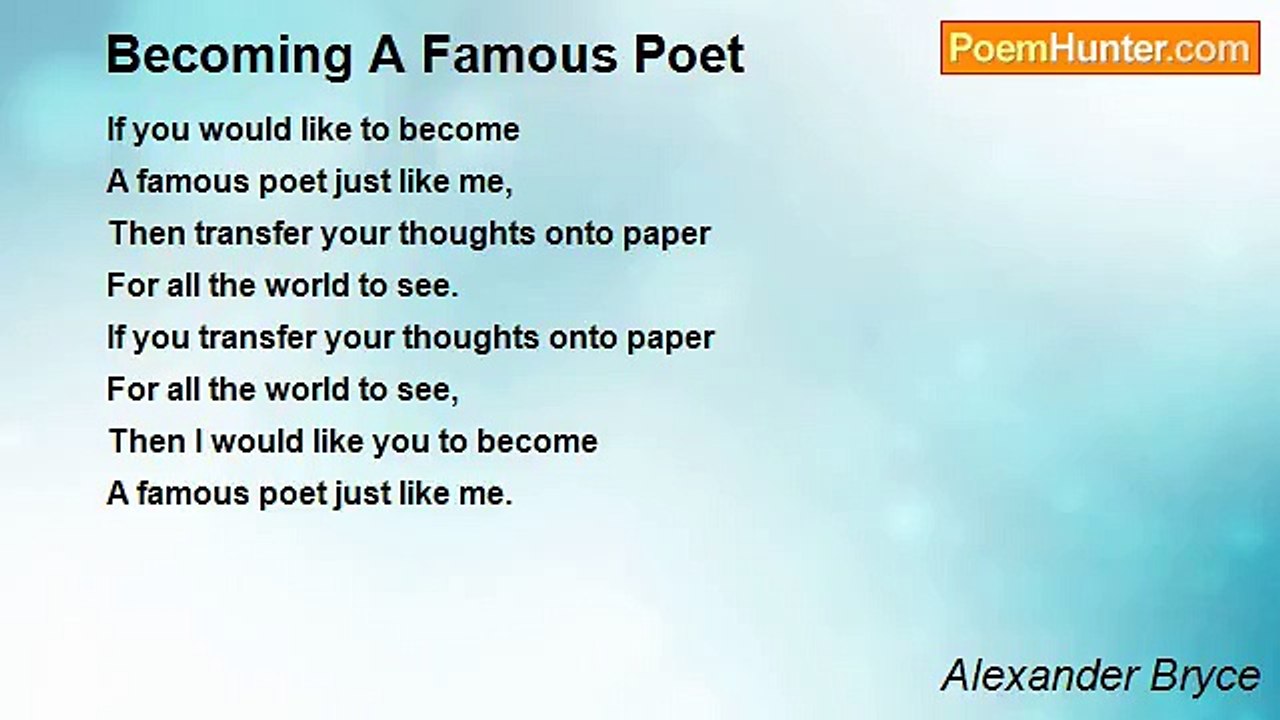 Becoming A Famous Poet

PoemHunter.com

If you would like to become
A famous poet just like me,
Then transfer your thoughts onto paper
For all the world to see.
If you transfer your thoughts onto paper
For all the world to see,
Then I would like you to become
A famous poet just like me.

Alexander Bryce